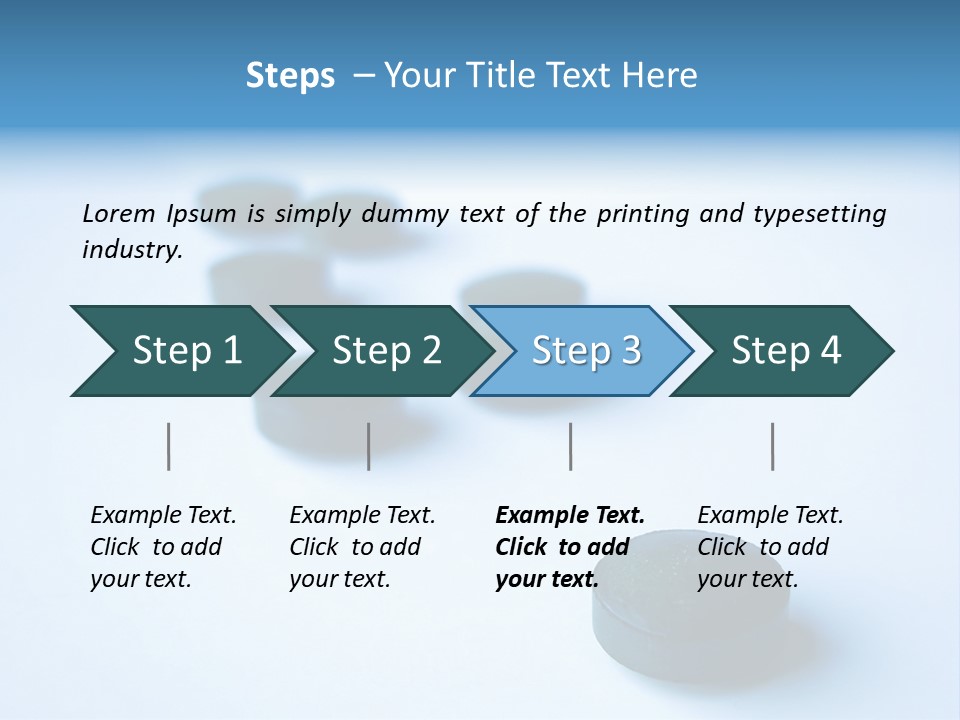 Steps – Your Title Text Here

Lorem Ipsum is simply dummy text of the printing and typesetting industry.

Step 1

Step 2

Step 3

Step 4

Example Text. Click to add your text.

Example Text. Click to add your text.

Example Text. Click to add your text.

Example Text. Click to add your text.